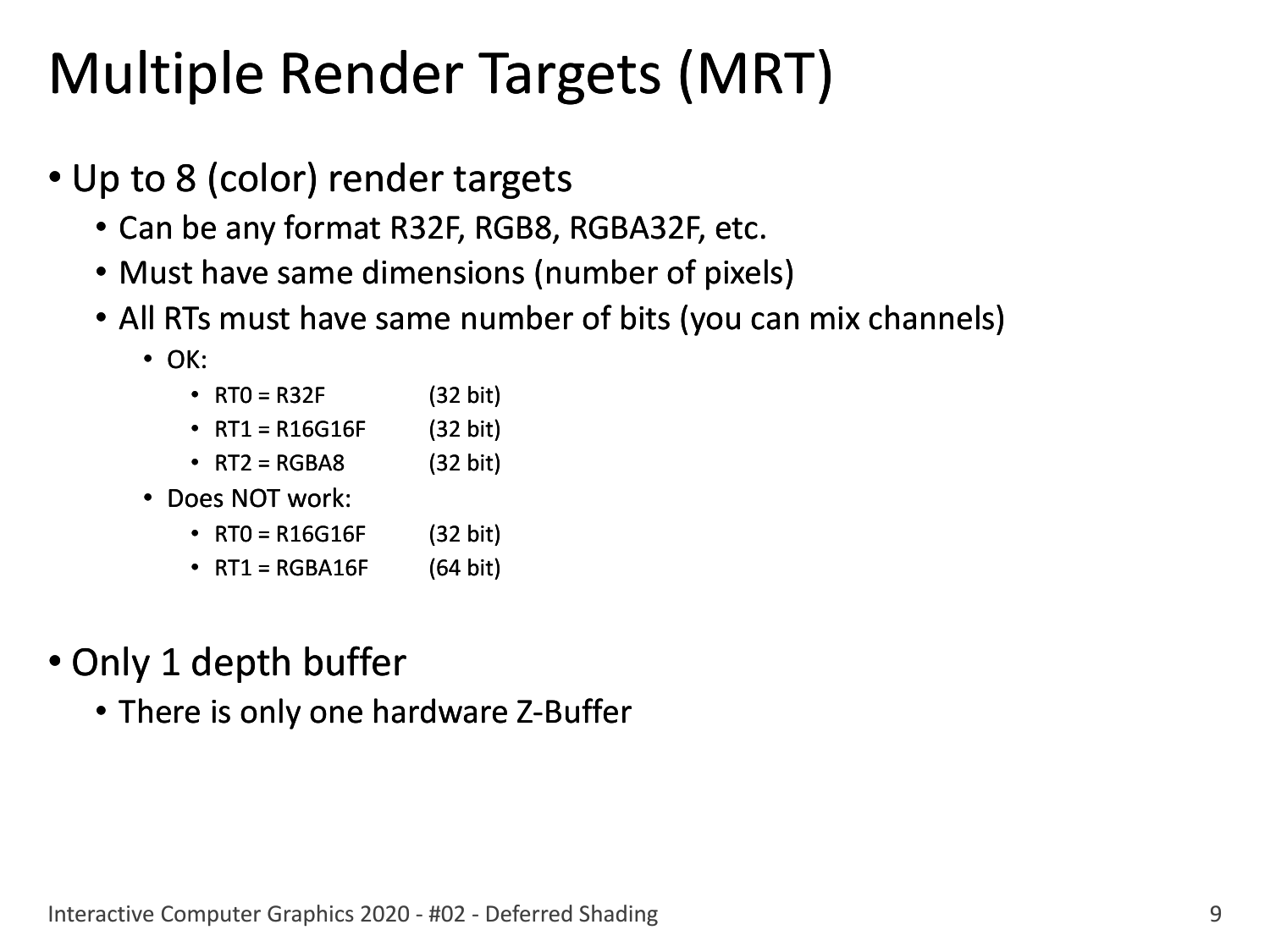 Multiple Render Targets (MRT)

• Up to 8 (color) render targets
  • Can be any format R32F, RGB8, RGBA32F, etc.
  • Must have same dimensions (number of pixels)
  • All RTs must have same number of bits (you can mix channels)
    • OK:
      • RT0 = R32F (32 bit)
      • RT1 = R16G16F (32 bit)
      • RT2 = RGBA8 (32 bit)
    • Does NOT work:
      • RT0 = R16G16F (32 bit)
      • RT1 = RGBA16F (64 bit)

• Only 1 depth buffer
  • There is only one hardware Z-Buffer

Interactive Computer Graphics 2020 - #02 - Deferred Shading

9